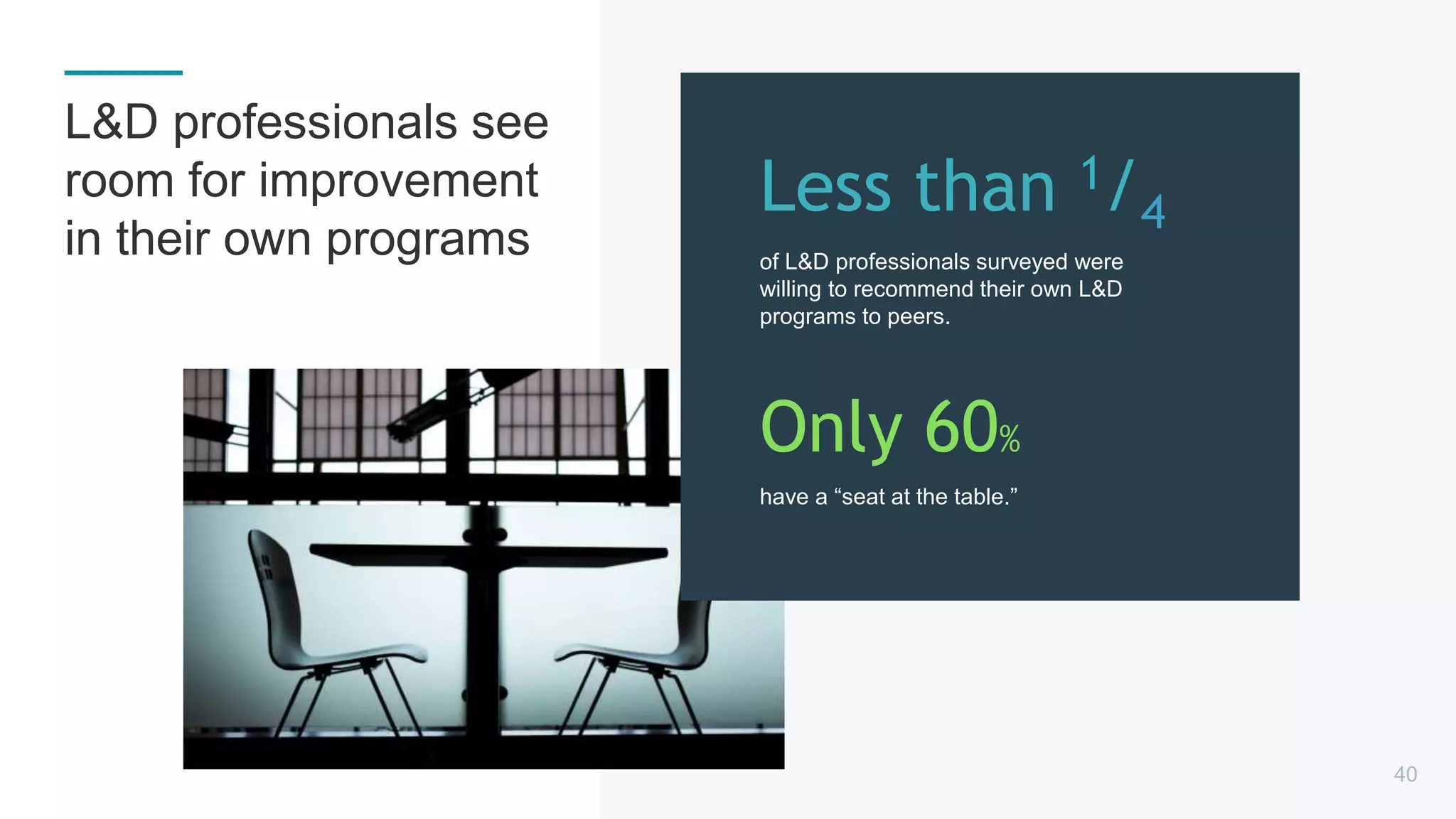 L&D professionals see room for improvement in their own programs

Less than $^1/_4$

of L&D professionals surveyed were willing to recommend their own L&D programs to peers.

Only 60%

have a “seat at the table.”

40